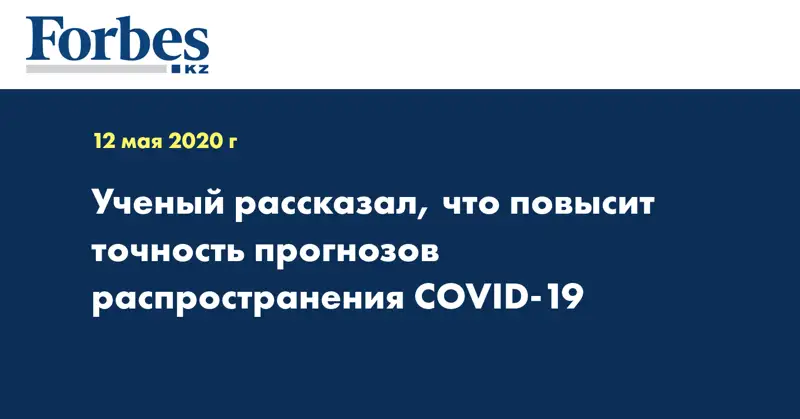 Forbes
KZ

12 мая 2020 г

Ученый рассказал, что повысит точность прогнозов распространения COVID-19